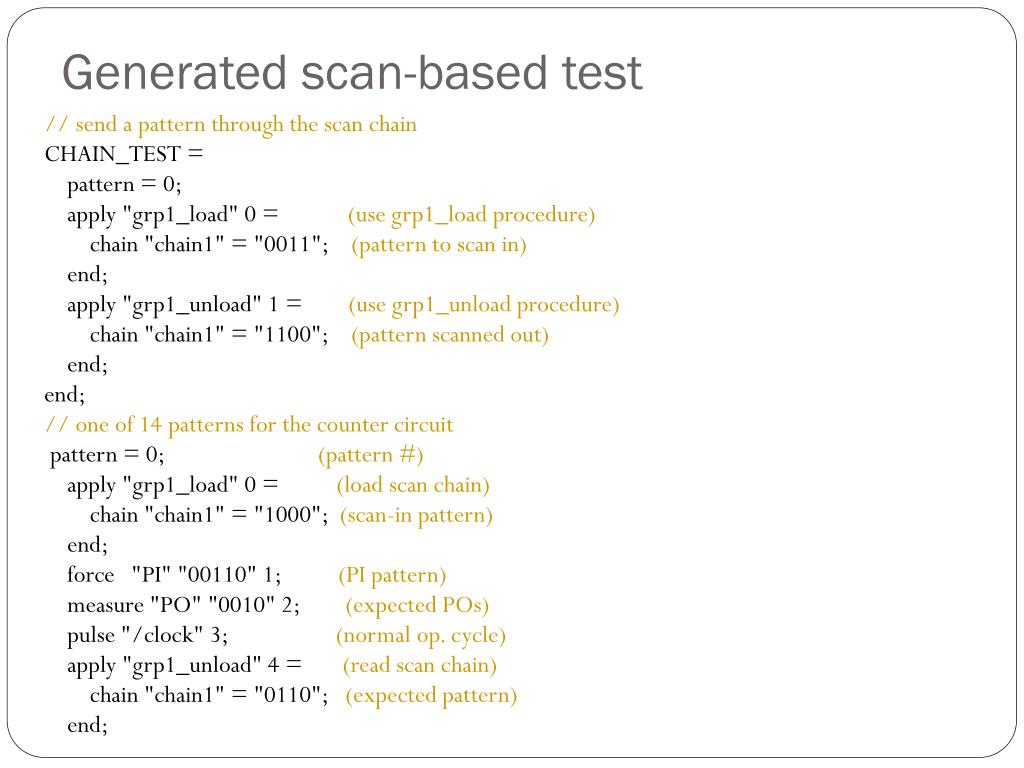 Generated scan-based test

// send a pattern through the scan chain
CHAIN_TEST =
pattern = 0;
apply "grp1_load" 0 = (use grp1_load procedure)
chain "chain1" = "0011"; (pattern to scan in)
end;
apply "grp1_unload" 1 = (use grp1_unload procedure)
chain "chain1" = "1100"; (pattern scanned out)
end;
end;
// one of 14 patterns for the counter circuit
pattern = 0; (pattern #)
apply "grp1_load" 0 = (load scan chain)
chain "chain1" = "1000"; (scan-in pattern)
end;
force "PI" "00110" 1; (PI pattern)
measure "PO" "0010" 2; (expected POs)
pulse "/clock" 3; (normal op. cycle)
apply "grp1_unload" 4 = (read scan chain)
chain "chain1" = "0110"; (expected pattern)
end;